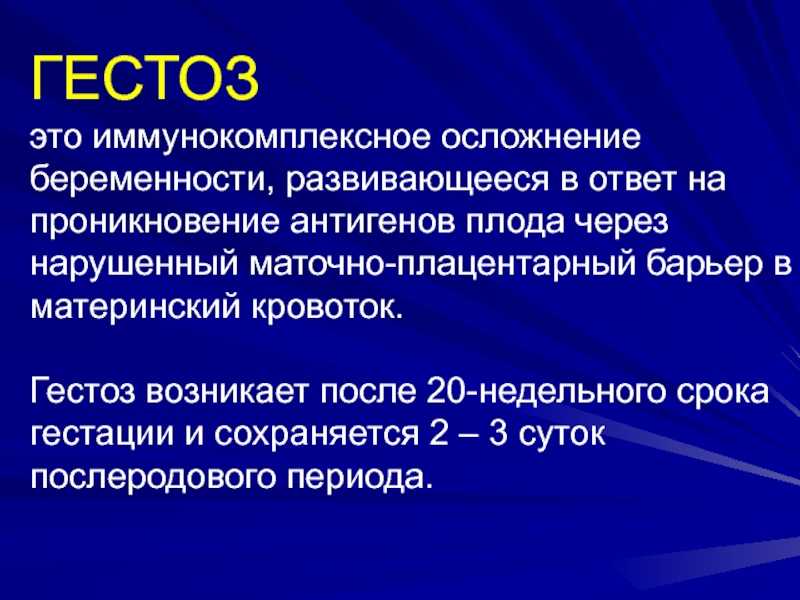 ГЕСТОЗ

это иммунокомплексное осложнение беременности, развивающееся в ответ на проникновение антигенов плода через нарушенный маточно-плацентарный барьер в материнский кровоток.

Гестоз возникает после 20-недельного срока гестации и сохраняется 2 – 3 суток послеродового периода.